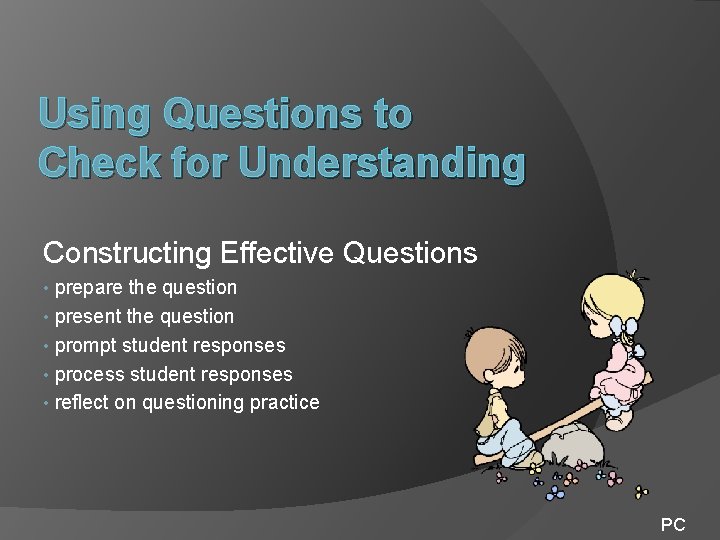 Using Questions to Check for Understanding

Constructing Effective Questions
• prepare the question
• present the question
• prompt student responses
• process student responses
• reflect on questioning practice

PC